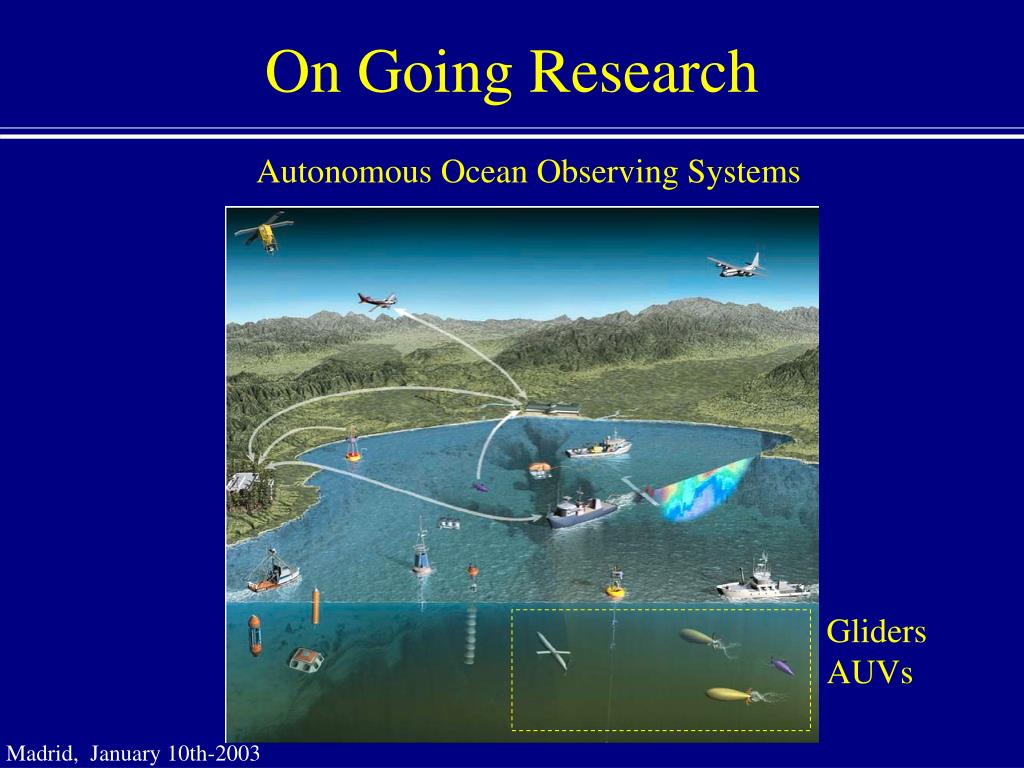 On Going Research

Autonomous Ocean Observing Systems

Gliders
AUVs

Madrid, January 10th-2003